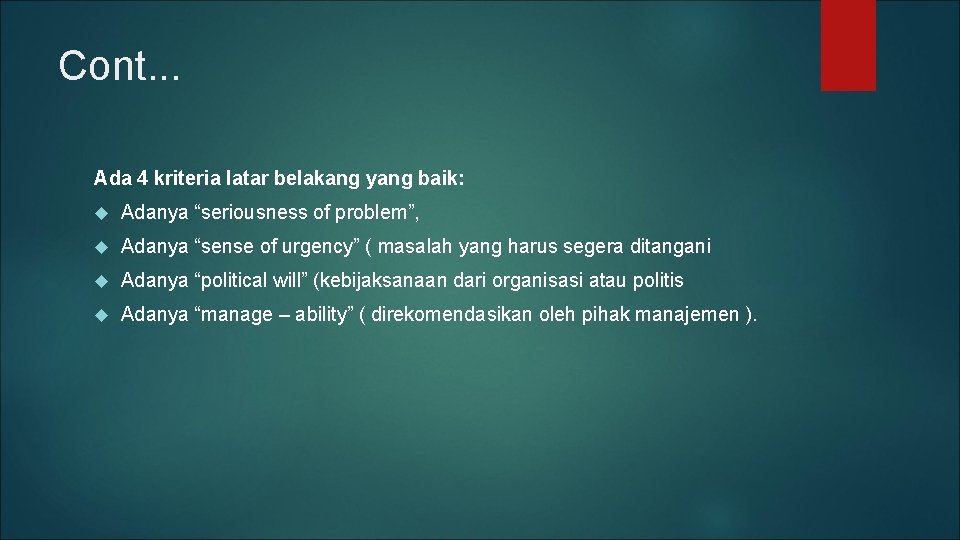 Cont...

Ada 4 kriteria latar belakang yang baik:

Adanya “seriousness of problem”,

Adanya “sense of urgency” ( masalah yang harus segera ditangani

Adanya “political will” (kebijaksanaan dari organisasi atau politis

Adanya “manage – ability” ( direkomendasikan oleh pihak manajemen ).